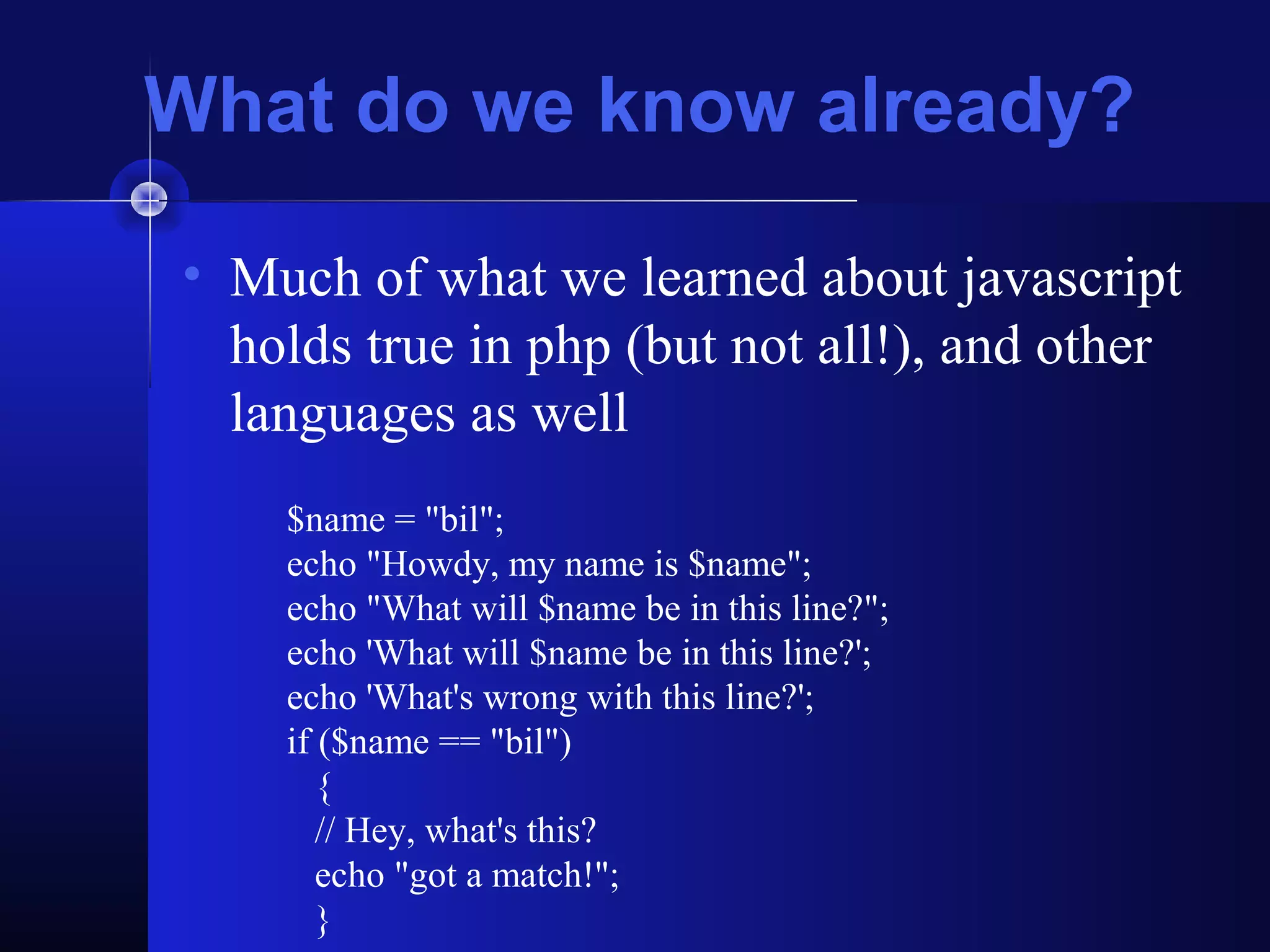 What do we know already?

• Much of what we learned about javascript holds true in php (but not all!), and other languages as well

$name = "bil";
echo "Howdy, my name is $name";
echo "What will $name be in this line?";
echo 'What will $name be in this line?';
echo 'What's wrong with this line?';
if ($name == "bil")
{
// Hey, what's this?
echo "got a match!";
}